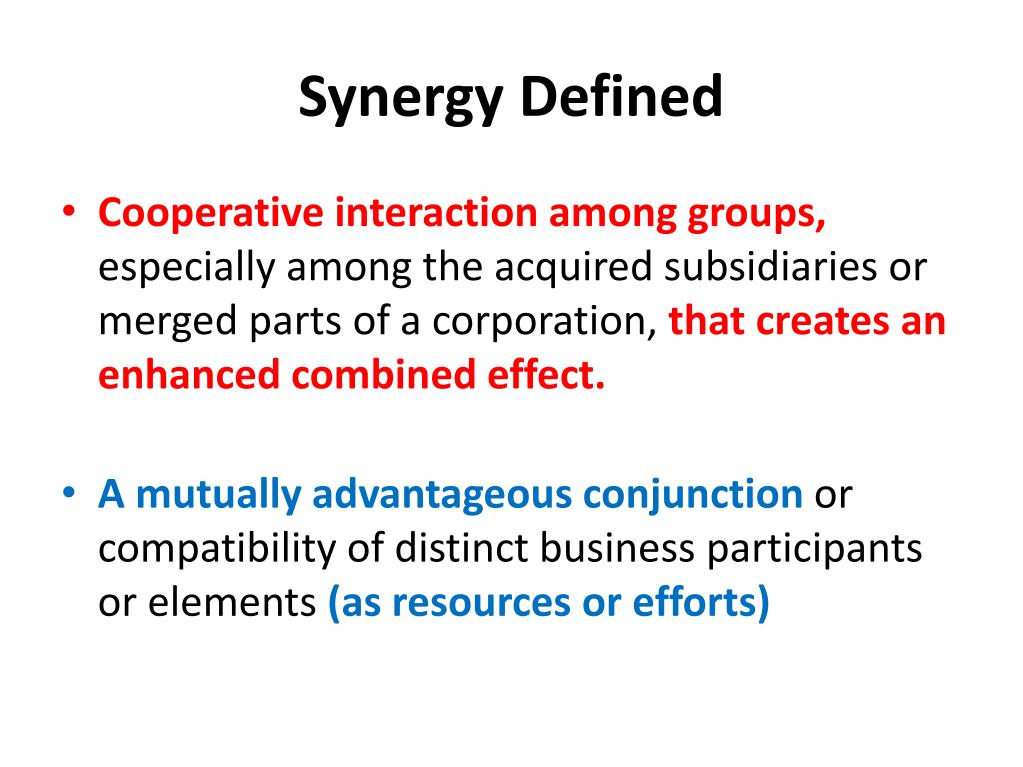 Synergy Defined

• Cooperative interaction among groups, especially among the acquired subsidiaries or merged parts of a corporation, that creates an enhanced combined effect.

• A mutually advantageous conjunction or compatibility of distinct business participants or elements (as resources or efforts)